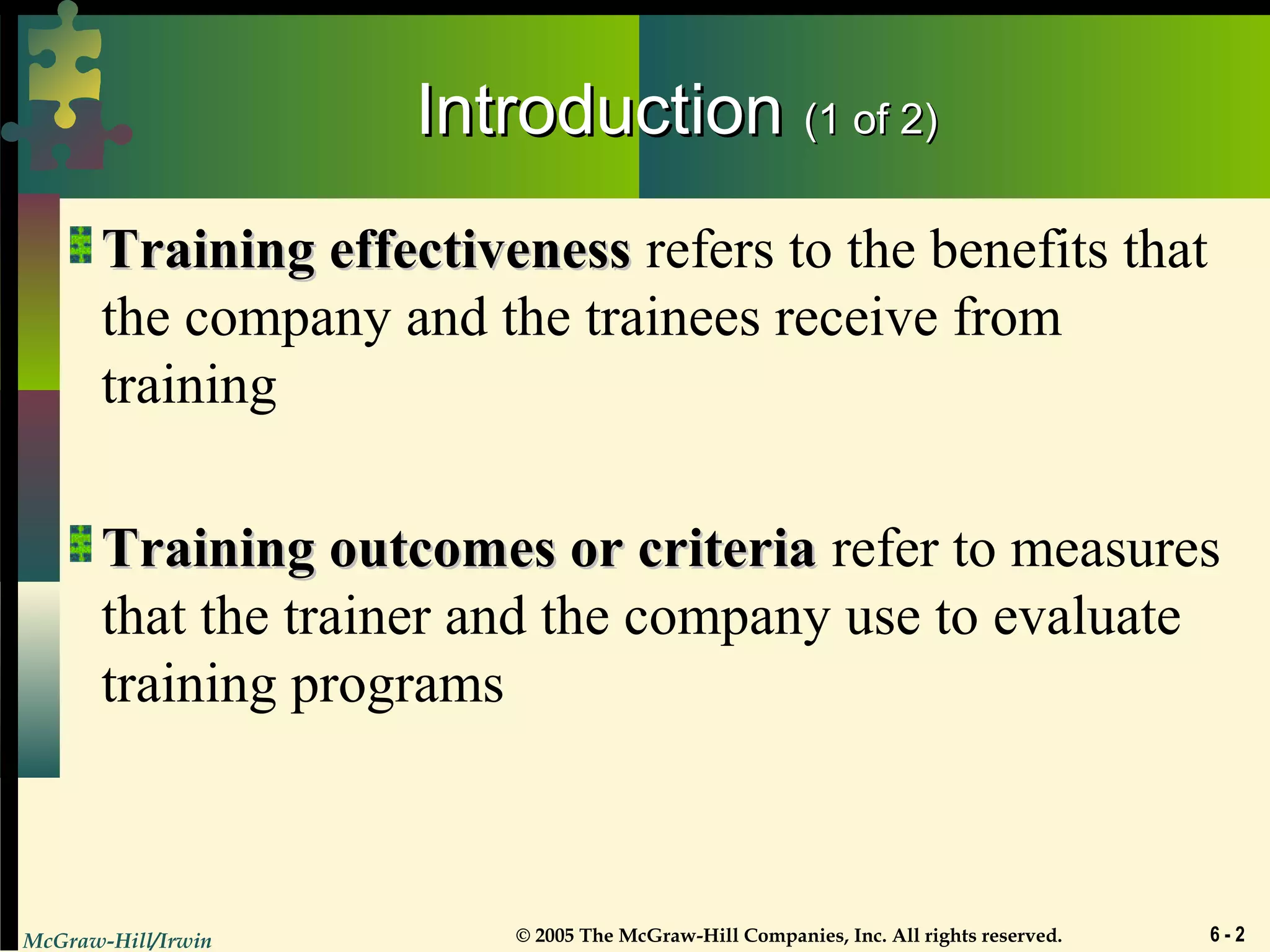 Introduction (1 of 2)

Training effectiveness refers to the benefits that the company and the trainees receive from training

Training outcomes or criteria refer to measures that the trainer and the company use to evaluate training programs

McGraw-Hill/Irwin

© 2005 The McGraw-Hill Companies, Inc. All rights reserved.

6 - 2